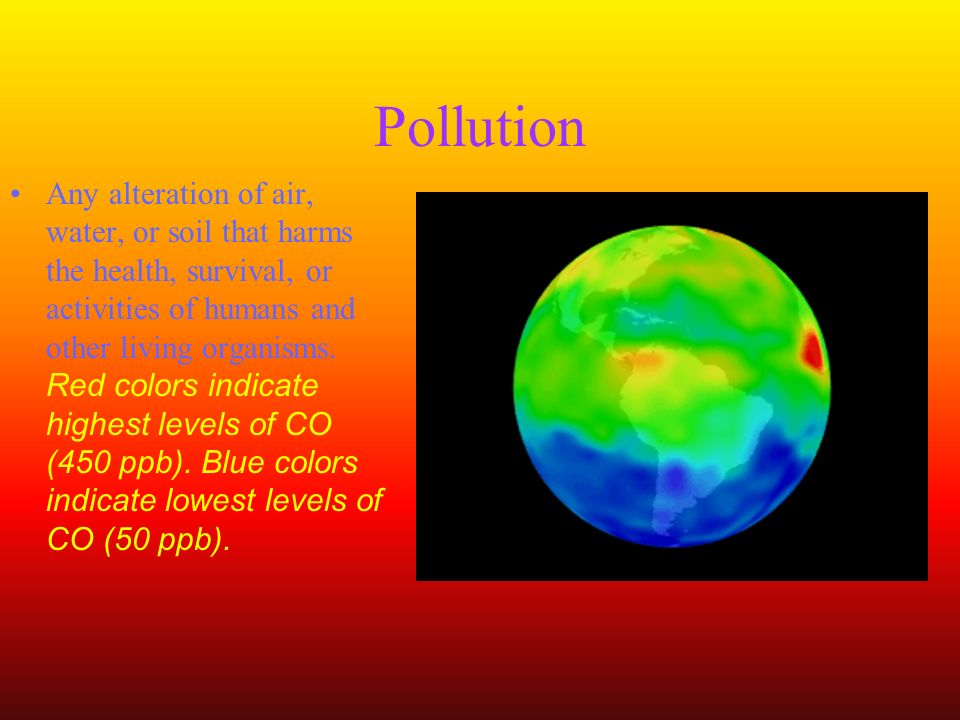 Pollution

• Any alteration of air, water, or soil that harms the health, survival, or activities of humans and other living organisms. Red colors indicate highest levels of CO (450 ppb). Blue colors indicate lowest levels of CO (50 ppb).